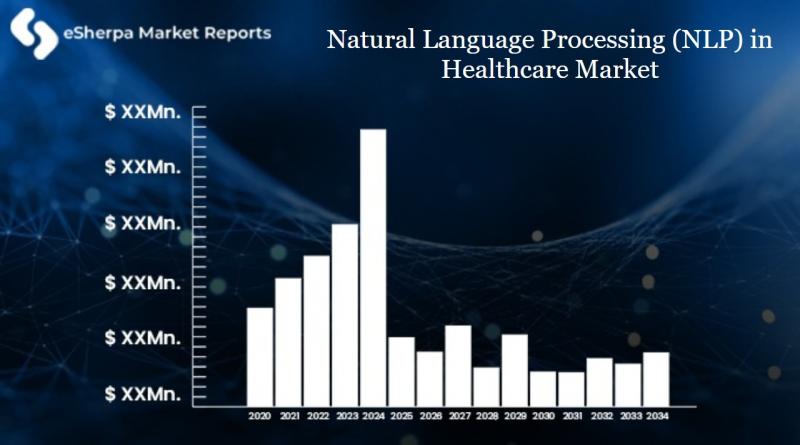 eSherpa Market Reports

Natural Language Processing (NLP) in Healthcare Market

$ XXMn.
$ XXMn.
$ XXMn.
$ XXMn.
$ XXMn.
$ XXMn.

2020 2021 2022 2023 2024 2025 2026 2027 2028 2029 2030 2031 2032 2033 2034